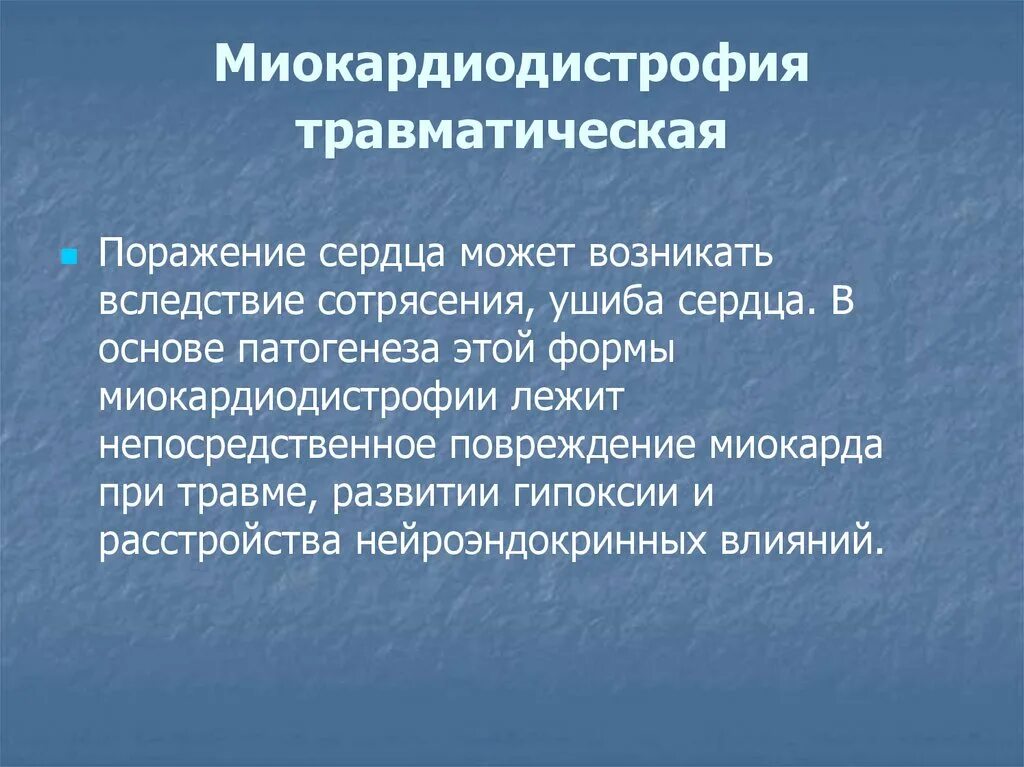 Миокардиодистрофия травматическая

Поражение сердца может возникать вследствие сотрясения, ушиба сердца. В основе патогенеза этой формы миокардиодистрофии лежит непосредственное повреждение миокарда при травме, развитии гипоксии и расстройства нейроэндокринных влияний.